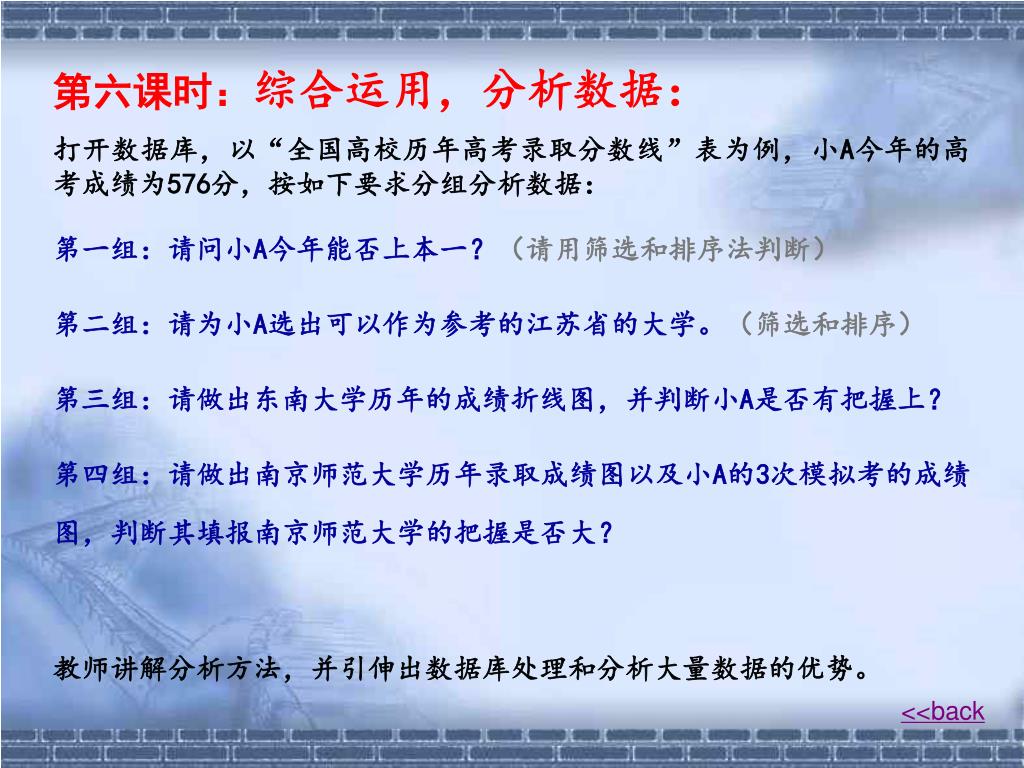 第六课时：综合运用，分析数据：

打开数据库，以“全国高校历年高考录取分数线”表为例，小A今年的高考成绩为576分，按如下要求分组分析数据：

第一组：请问小A今年能否上本一？（请用筛选和排序法判断）

第二组：请为小A选出可以作为参考的江苏省的大学。（筛选和排序）

第三组：请做出东南大学历年的成绩折线图，并判断小A是否有把握上？

第四组：请做出南京师范大学历年录取成绩图以及小A的3次模拟考的成绩图，判断其填报南京师范大学的把握是否大？

教师讲解分析方法，并引伸出数据库处理和分析大量数据的优势。

<<back